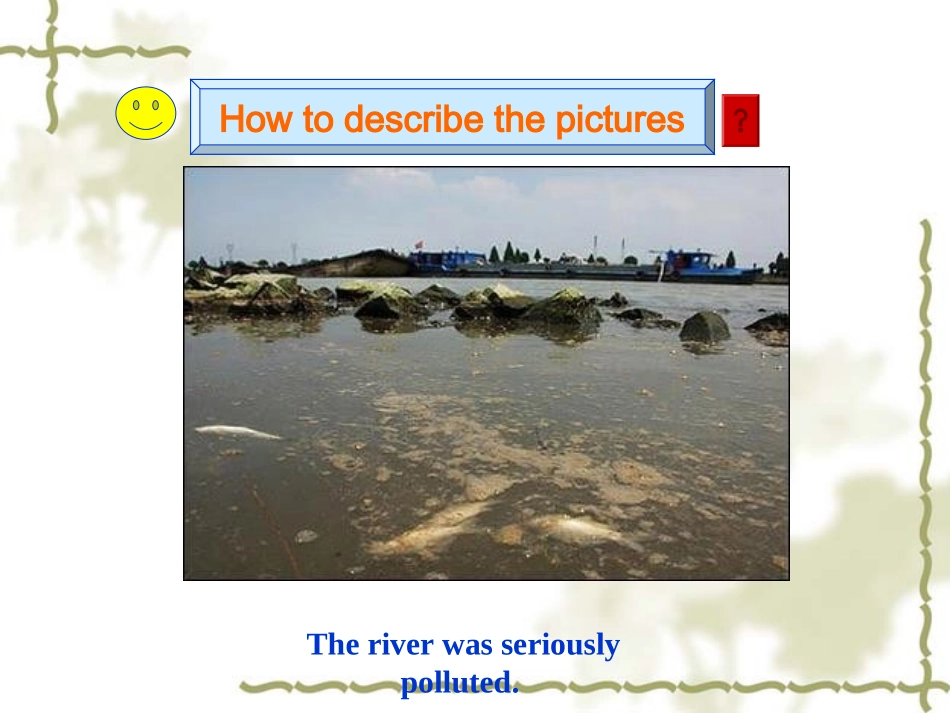 How to describe the pictures

?

The river was seriously polluted.